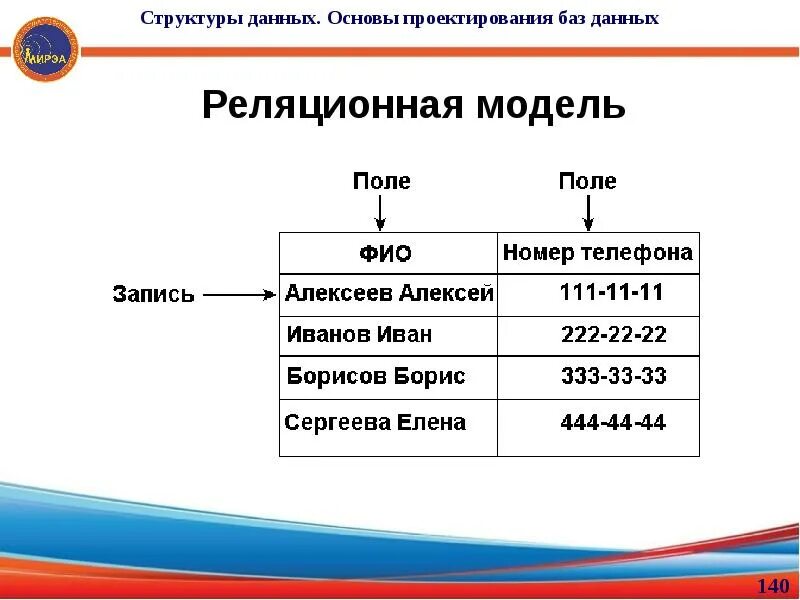 МИРЭА

Структуры данных. Основы проектирования баз данных

Реляционная модель

Поле

Поле

Запись

| ФИО | Номер телефона |
|---|---|
| Алексеев Алексей | 111-11-11 |
| Иванов Иван | 222-22-22 |
| Борисов Борис | 333-33-33 |
| Сергеева Елена | 444-44-44 |

140